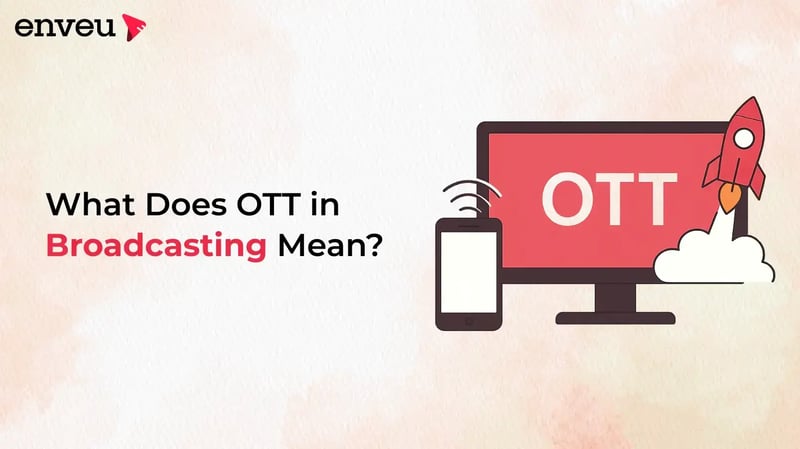 enveu

What Does OTT in Broadcasting Mean?

OTT